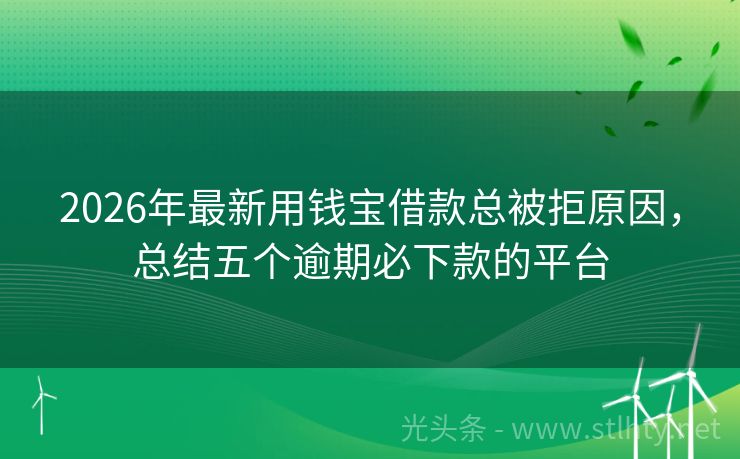 2026年最新用钱宝借款总被拒原因，总结五个逾期必下款的平台

光头条 - www.stlhty.net